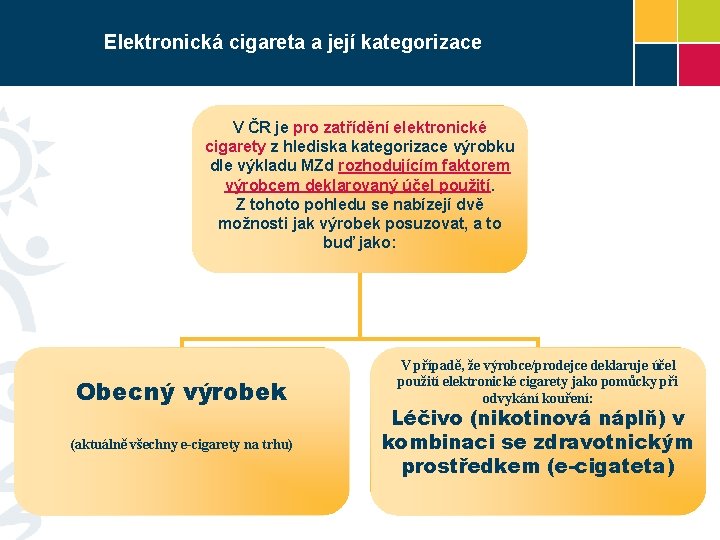 Elektronická cigareta a její kategorizace

V ČR je pro zatřídění elektronické cigarety z hlediska kategorizace výrobku dle výkladu MZd rozhodujícím faktorem výrobcem deklarovaný účel použití. Z tohoto pohledu se nabízejí dvě možnosti jak výrobek posuzovat, a to buď jako:

Obecný výrobek

(aktuálně všechny e-cigarety na trhu)

V případě, že výrobce/prodejce deklaruje účel použití elektronické cigarety jako pomůcky při odvykání kouření:

Léčivo (nikotinová náplň) v kombinaci se zdravotnickým prostředkem (e-cigateta)